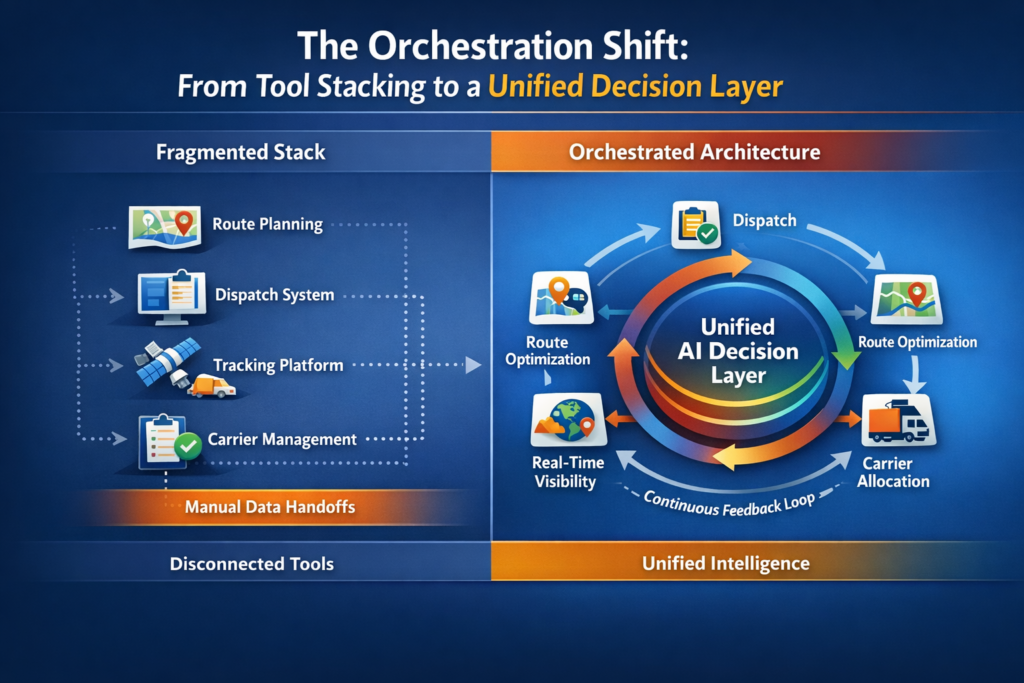 The Orchestration Shift:
From Tool Stacking to a Unified Decision Layer

Fragmented Stack

Route Planning

Dispatch System

Tracking Platform

Carrier Management

Manual Data Handoffs

Disconnected Tools

Orchestrated Architecture

Dispatch

Route Optimization

Unified AI Decision Layer

Route Optimization

Real-Time Visibility

Carrier Allocation

Continuous Feedback Loop

Unified Intelligence